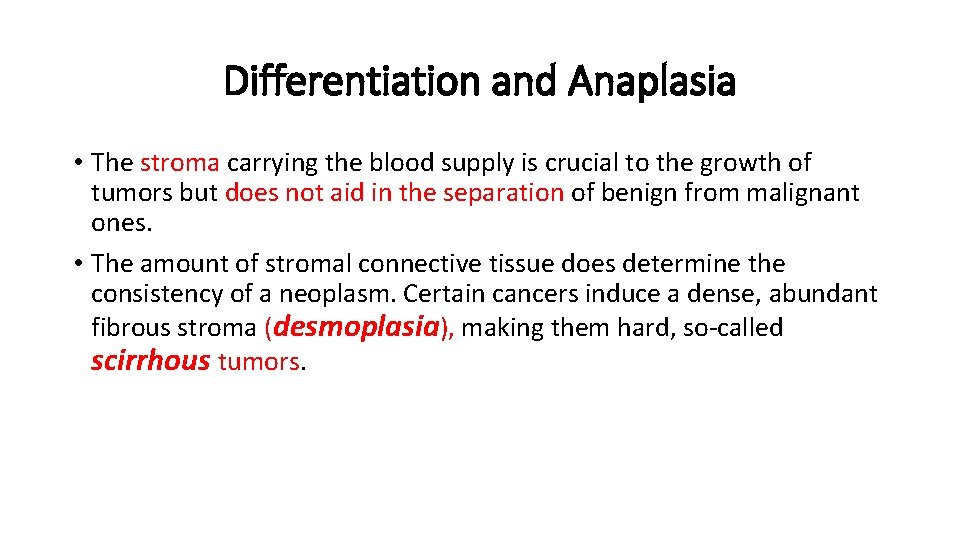 Differentiation and Anaplasia

• The stroma carrying the blood supply is crucial to the growth of tumors but does not aid in the separation of benign from malignant ones.

• The amount of stromal connective tissue does determine the consistency of a neoplasm. Certain cancers induce a dense, abundant fibrous stroma (desmoplasia), making them hard, so-called scirrhous tumors.